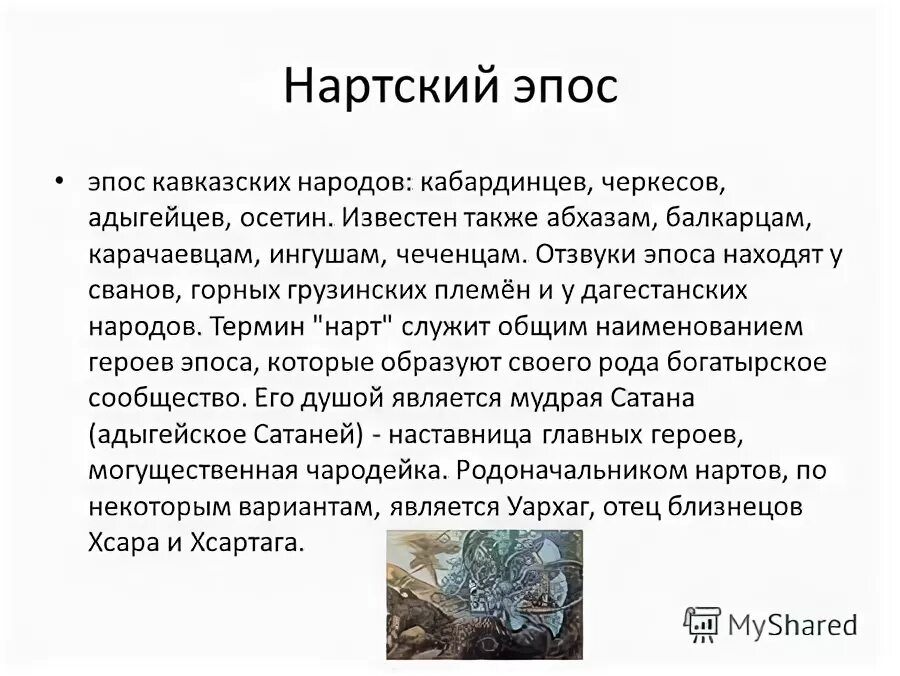 Нартский эпос

• эпос кавказских народов: кабардинцев, черкесов, адыгейцев, осетин. Известен также абхазам, балкарцам, карачаевцам, ингушам, чеченцам. Отзвуки эпоса находят у сванов, горных грузинских племён и у дагестанских народов. Термин "нарт" служит общим наименованием героев эпоса, которые образуют своего рода богатырское сообщество. Его душой является мудрая Сатана (адыгейское Сатаней) - наставница главных героев, могущественная чародейка. Родоначальником нартов, по некоторым вариантам, является Уархаг, отец близнецов Хсара и Хсартага.

MyShared